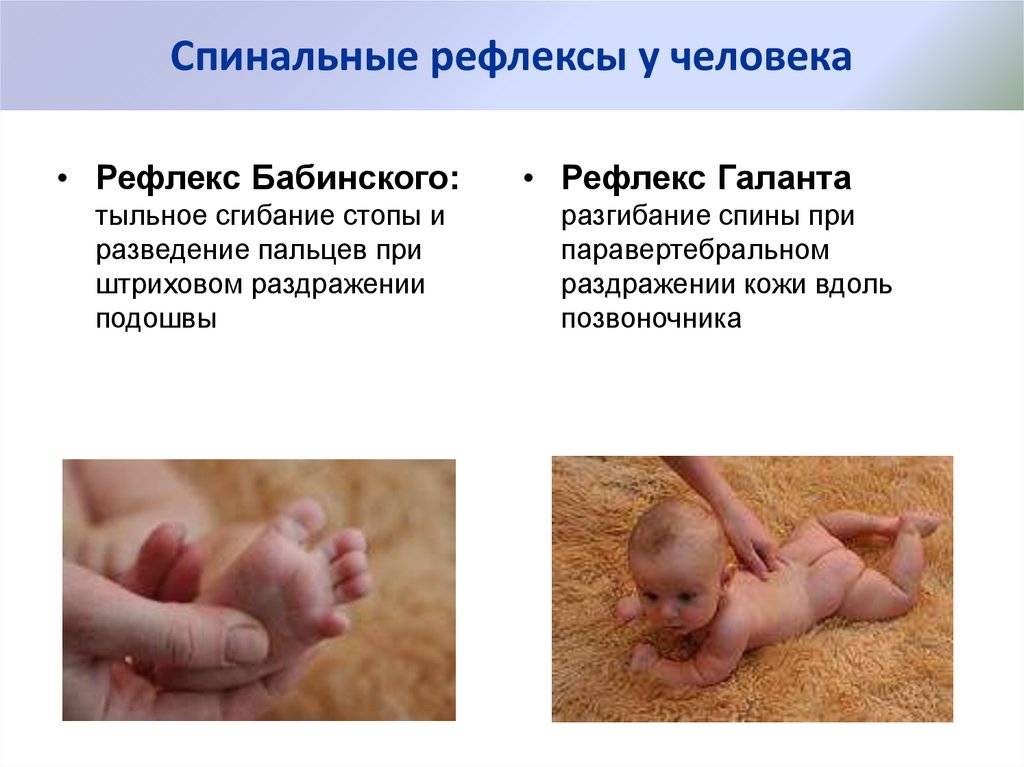 Спинальные рефлексы у человека

• Рефлекс Бабинского: тыльное сгибание стопы и разведение пальцев при штриховом раздражении подошвы

• Рефлекс Галанта разгибание спины при паравертебральном раздражении кожи вдоль позвоночника